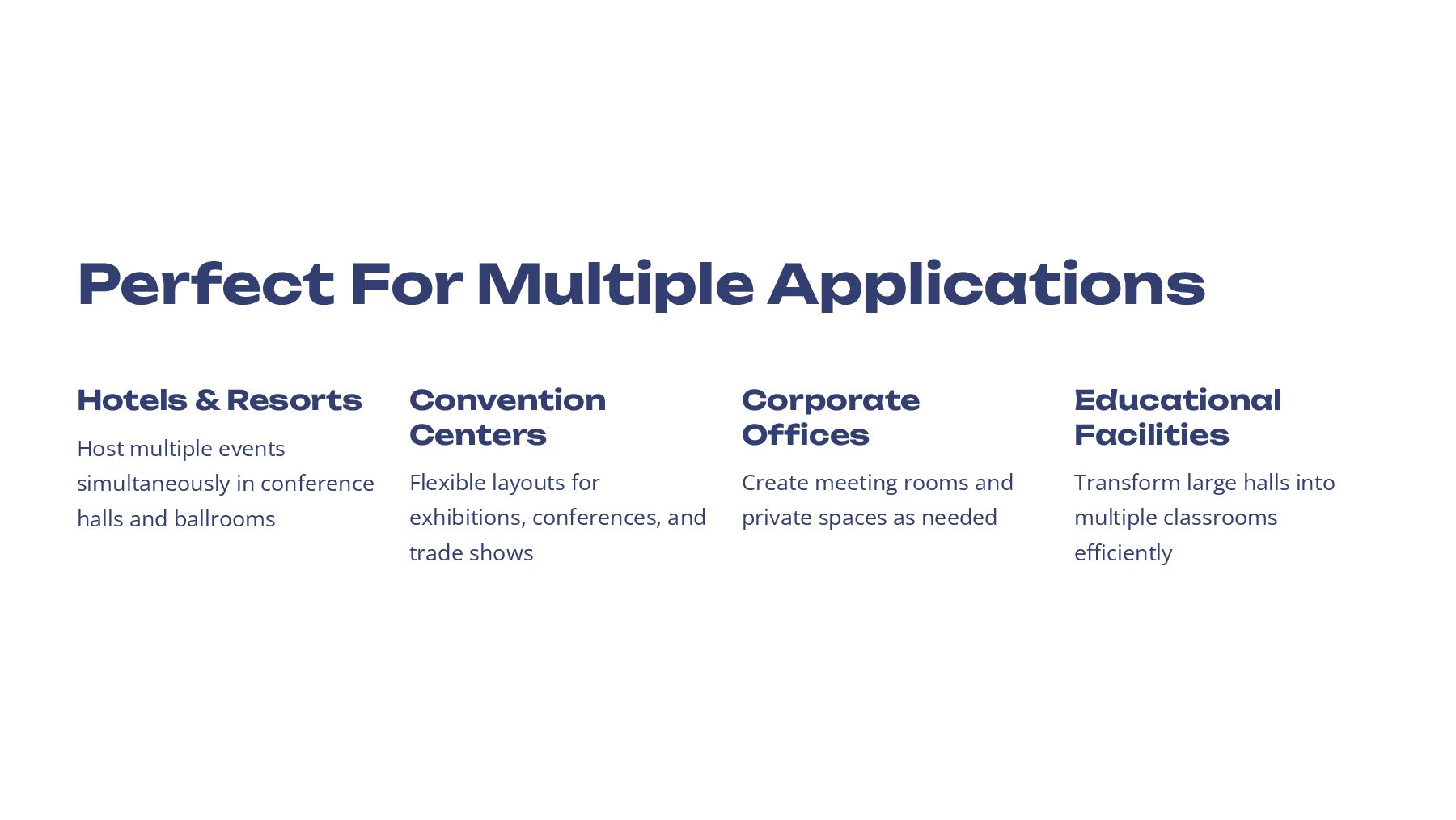 Perfect For Multiple Applications

Hotels & Resorts

Host multiple events simultaneously in conference halls and ballrooms

Convention Centers

Flexible layouts for exhibitions, conferences, and trade shows

Corporate Offices

Create meeting rooms and private spaces as needed

Educational Facilities

Transform large halls into multiple classrooms efficiently